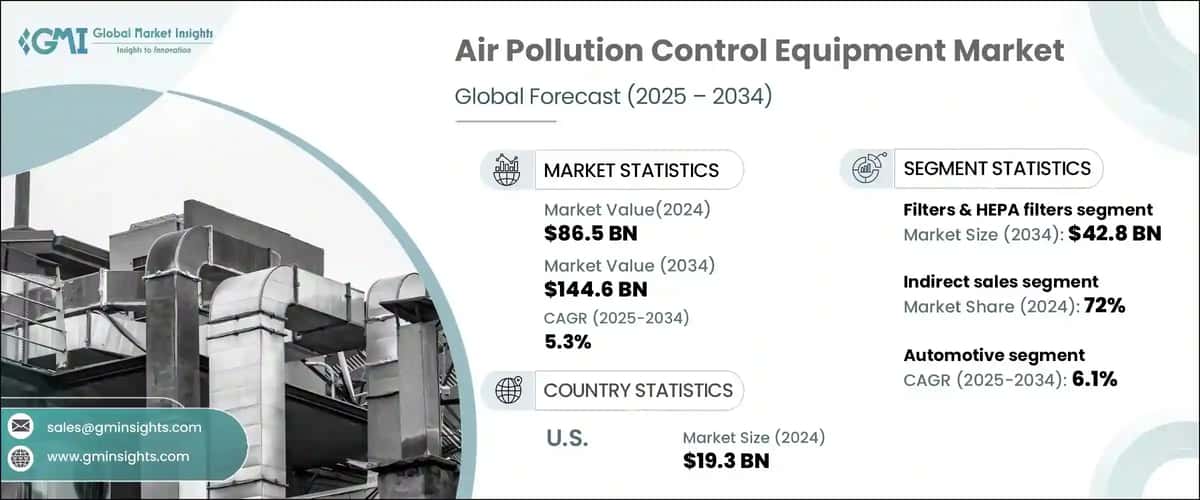 GMI Global Market Insights
Insights to Innovation

Air Pollution Control Equipment Market

Global Forecast (2025 – 2034)

MARKET STATISTICS

Market Value(2024)
$86.5 BN

Market Value (2034)
$144.6 BN

CAGR (2025-2034)
5.3%

COUNTRY STATISTICS

U.S.

Market Size (2024)
$19.3 BN

SEGMENT STATISTICS

Filters & HEPA filters segment
Market Size (2034): $42.8 BN

Indirect sales segment
Market Share (2024): 72%

Automotive segment
CAGR (2025-2034): 6.1%

sales@gminsights.com

www.gminsights.com